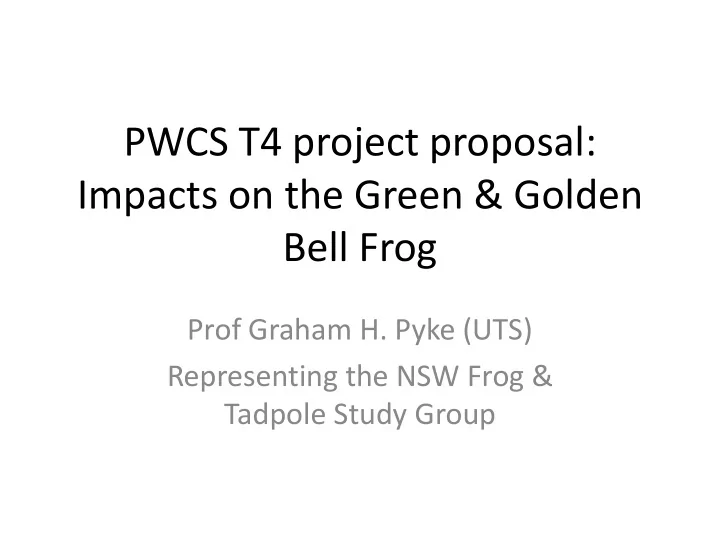 PWCS T4 project proposal: Impacts on the Green & Golden Bell Frog

Prof Graham H. Pyke (UTS)

Representing the NSW Frog & Tadpole Study Group